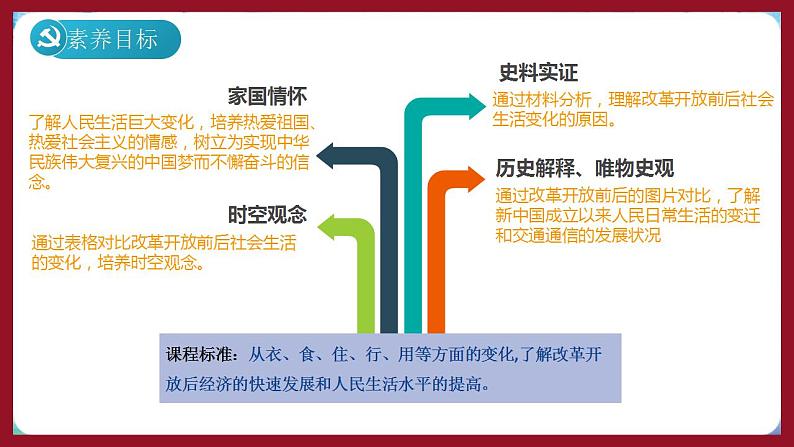 素养目标

家国情怀

了解人民生活巨大变化，培养热爱祖国、热爱社会主义的情感，树立为实现中华民族伟大复兴的中国梦而不懈奋斗的信念。

时空观念

通过表格对比改革开放前后社会生活的变化，培养时空观念。

史料实证

通过材料分析，理解改革开放前后社会生活变化的原因。

历史解释、唯物史观

通过改革开放前后的图片对比，了解新中国成立以来人民日常生活的变迁和交通通信的发展状况

课程标准：从衣、食、住、行、用等方面的变化,了解改革开放后经济的快速发展和人民生活水平的提高。